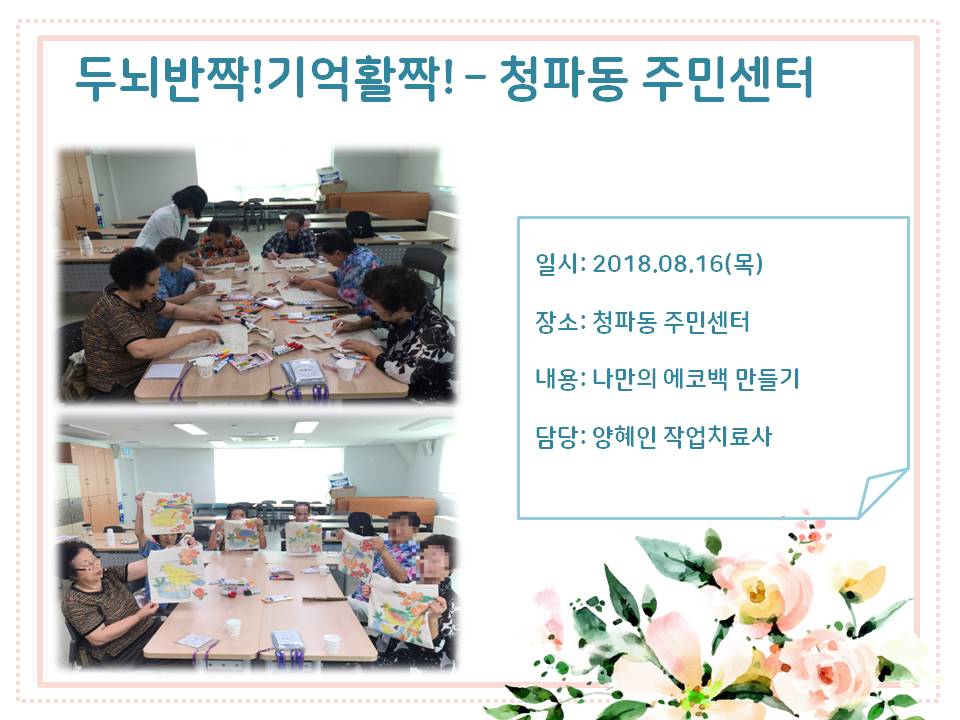 두뇌반짝!기억활짝! – 청파동 주민센터

일시: 2018.08.16(목)

장소: 청파동 주민센터

내용: 나만의 에코백 만들기

담당: 양혜인 작업치료사